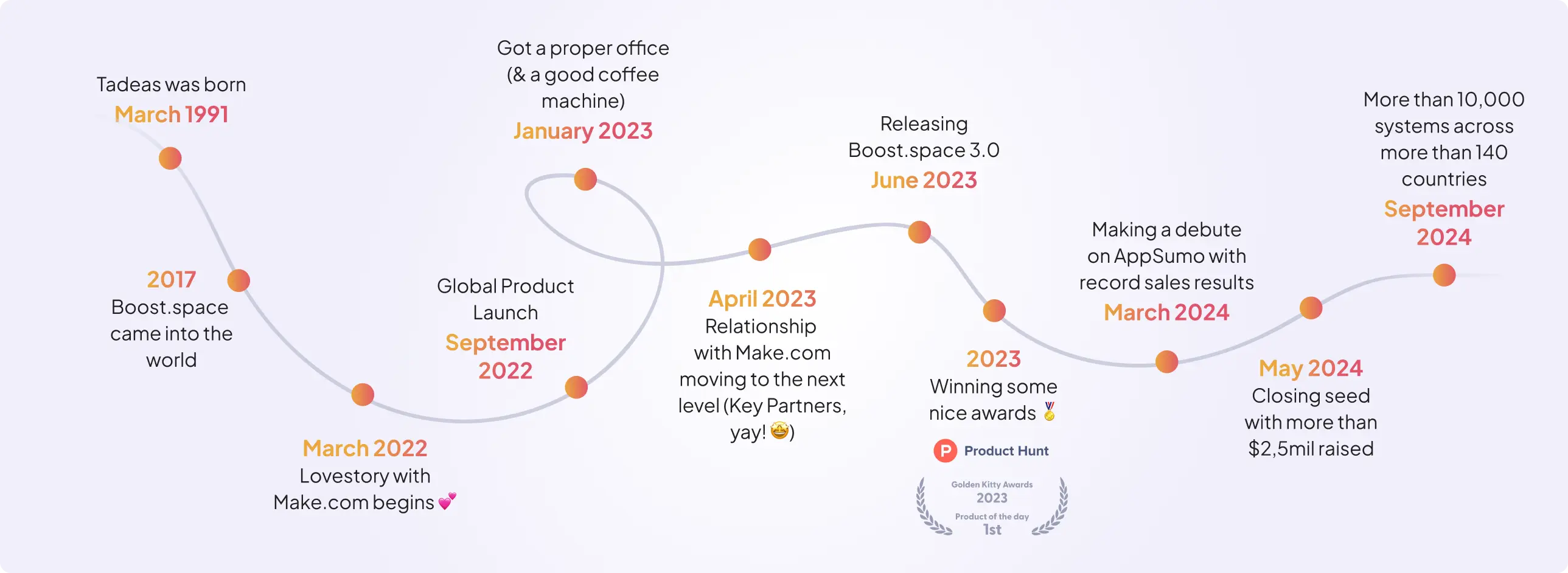 Tadeas was born
March 1991

2017
Boost.space came into the world

March 2022
Lovestory with Make.com begins 💕

Global Product Launch
September 2022

Got a proper office (& a good coffee machine)
January 2023

April 2023
Relationship with Make.com moving to the next level (Key Partners, yay! 🤩)

Releasing Boost.space 3.0
June 2023

2023
Winning some nice awards 🏅

Product Hunt

Golden Kitty Awards
2023
Product of the day
1st

Making a debute on AppSumo with record sales results
March 2024

May 2024
Closing seed with more than $2,5mil raised

More than 10,000 systems across more than 140 countries
September 2024